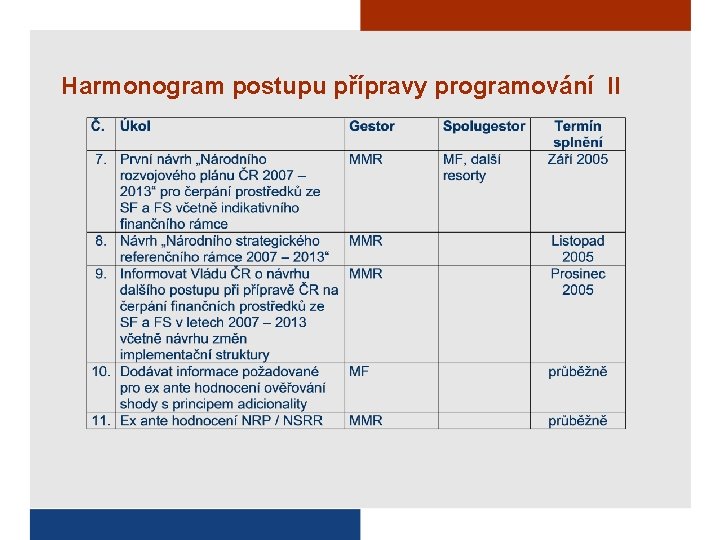 Harmonogram postupu přípravy programování II

| Č. | Úkol | Gestor | Spolugestor | Termín splnění |
|---|---|---|---|---|
| 7. | První návrh „Národního rozvojového plánu ČR 2007 – 2013“ pro čerpání prostředků ze SF a FS včetně indikativního finančního rámce | MMR | MF, další resorty | Září 2005 |
| 8. | Návrh „Národního strategického referenčního rámce 2007 – 2013“ | MMR | | Listopad 2005 |
| 9. | Informovat Vládu ČR o návrhu dalšího postupu při přípravě ČR na čerpání finančních prostředků ze SF a FS v letech 2007 – 2013 včetně návrhu změn implementační struktury | MMR | | Prosinec 2005 |
| 10. | Dodávat informace požadované pro ex ante hodnocení ověřování shody s principem adicionality | MF | | průběžně |
| 11. | Ex ante hodnocení NRP / NSRR | MMR | | průběžně |